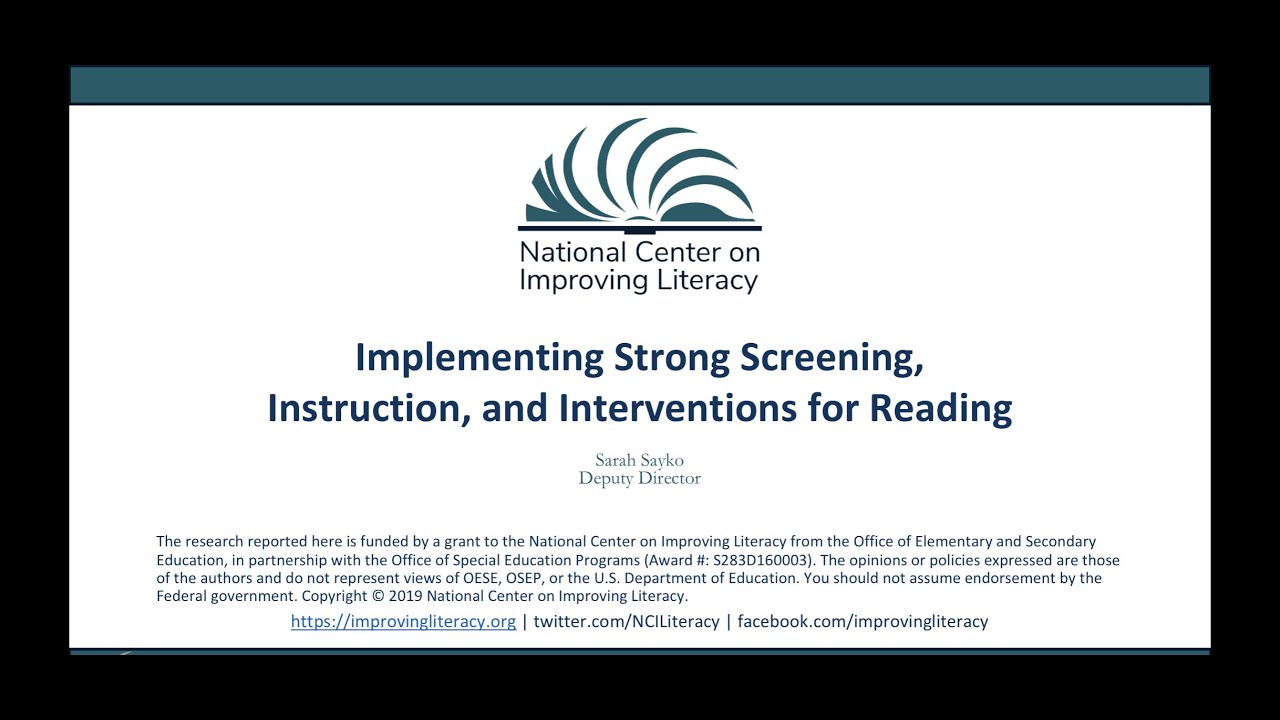 National Center on Improving Literacy

Implementing Strong Screening, Instruction, and Interventions for Reading

Sarah Sayko
Deputy Director

The research reported here is funded by a grant to the National Center on Improving Literacy from the Office of Elementary and Secondary Education, in partnership with the Office of Special Education Programs (Award #: S283D160003). The opinions or policies expressed are those of the authors and do not represent views of OESE, OSEP, or the U.S. Department of Education. You should not assume endorsement by the Federal government. Copyright © 2019 National Center on Improving Literacy.

https://improvingliteracy.org | twitter.com/NCILiteracy | facebook.com/improvingliteracy